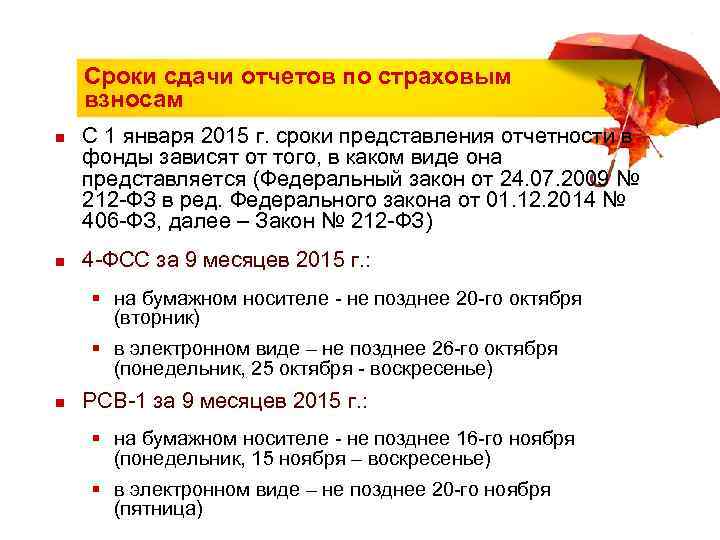 Сроки сдачи отчетов по страховым взносам

С 1 января 2015 г. сроки представления отчетности в фонды зависят от того, в каком виде она представляется (Федеральный закон от 24.07.2009 № 212-ФЗ в ред. Федерального закона от 01.12.2014 № 406-ФЗ, далее – Закон № 212-ФЗ)

4-ФСС за 9 месяцев 2015 г.:

на бумажном носителе - не позднее 20-го октября (вторник)

в электронном виде – не позднее 26-го октября (понедельник, 25 октября - воскресенье)

РСВ-1 за 9 месяцев 2015 г.:

на бумажном носителе - не позднее 16-го ноября (понедельник, 15 ноября – воскресенье)

в электронном виде – не позднее 20-го ноября (пятница)